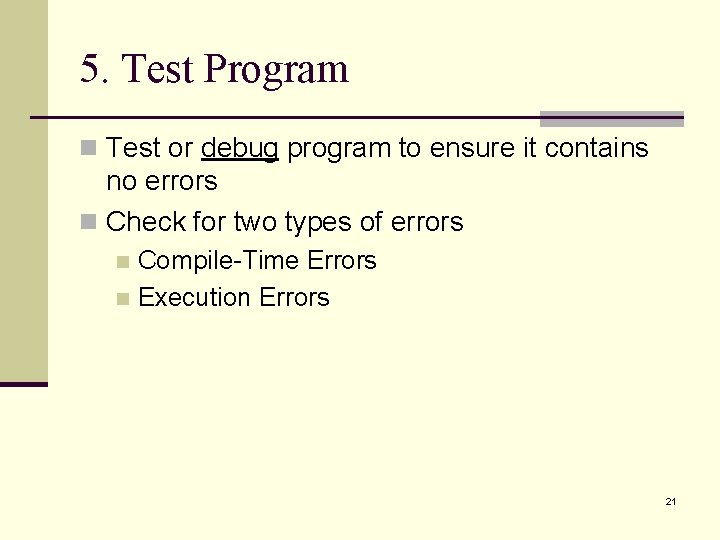 5. Test Program

Test or debug program to ensure it contains no errors

Check for two types of errors

Compile-Time Errors

Execution Errors

21